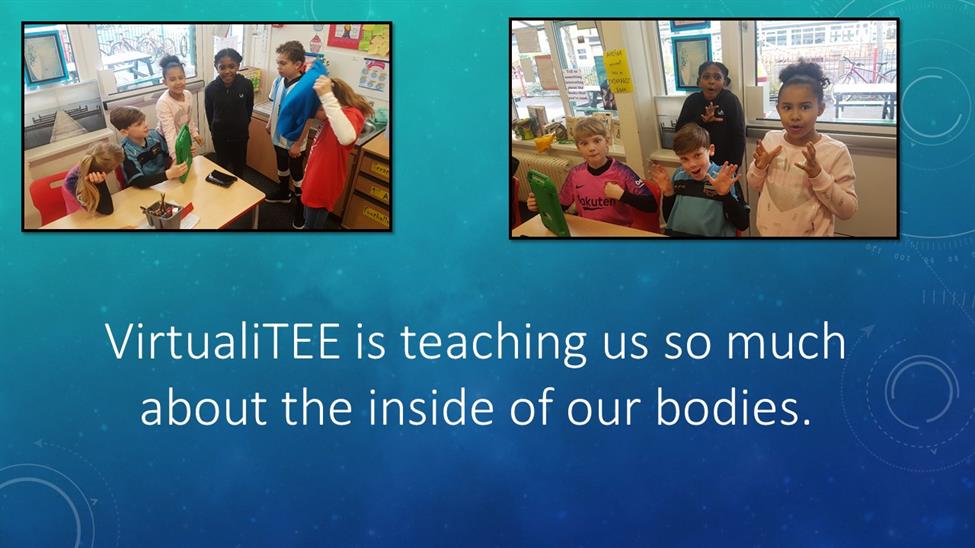 VirtualiTEE is teaching us so much about the inside of our bodies.